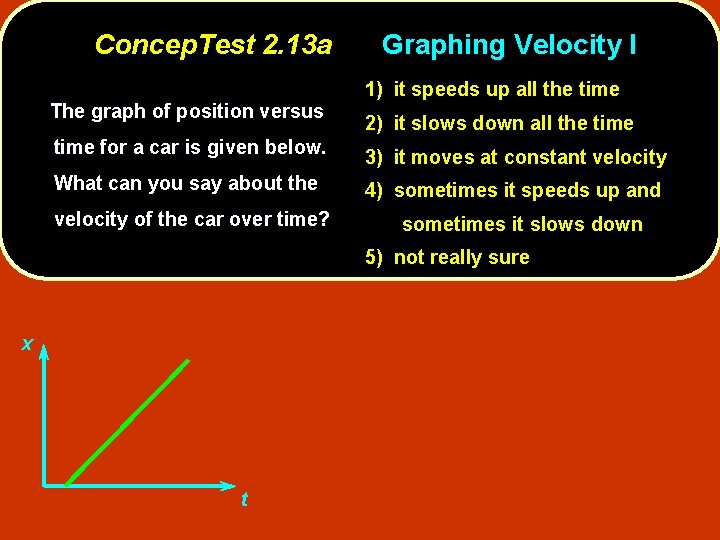 ConcepTest 2.13a Graphing Velocity I

The graph of position versus time for a car is given below. What can you say about the velocity of the car over time?

1) it speeds up all the time
2) it slows down all the time
3) it moves at constant velocity
4) sometimes it speeds up and sometimes it slows down
5) not really sure

x

t